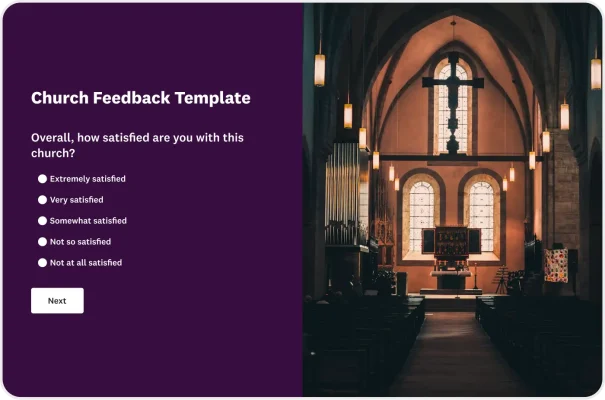 Church Feedback Template

Overall, how satisfied are you with this church?

Extremely satisfied

Very satisfied

Somewhat satisfied

Not so satisfied

Not at all satisfied

Next